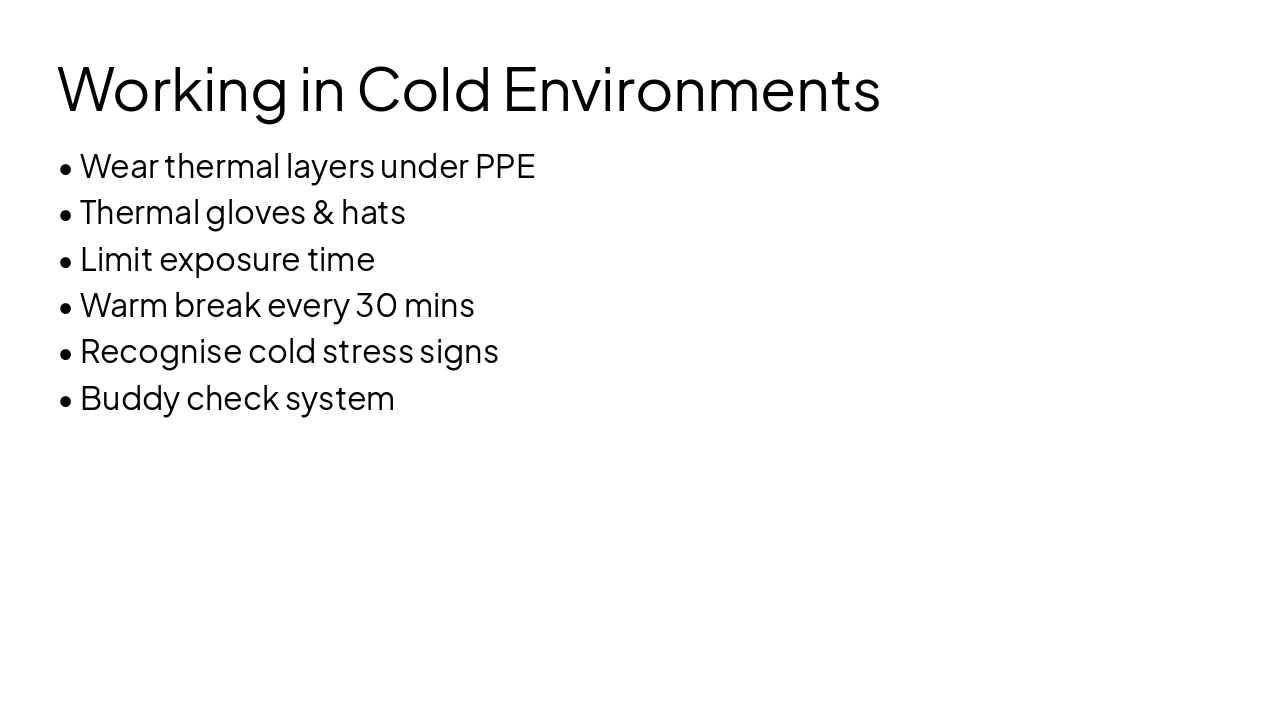 Working in Cold Environments

• Wear thermal layers under PPE
• Thermal gloves & hats
• Limit exposure time
• Warm break every 30 mins
• Recognise cold stress signs
• Buddy check system